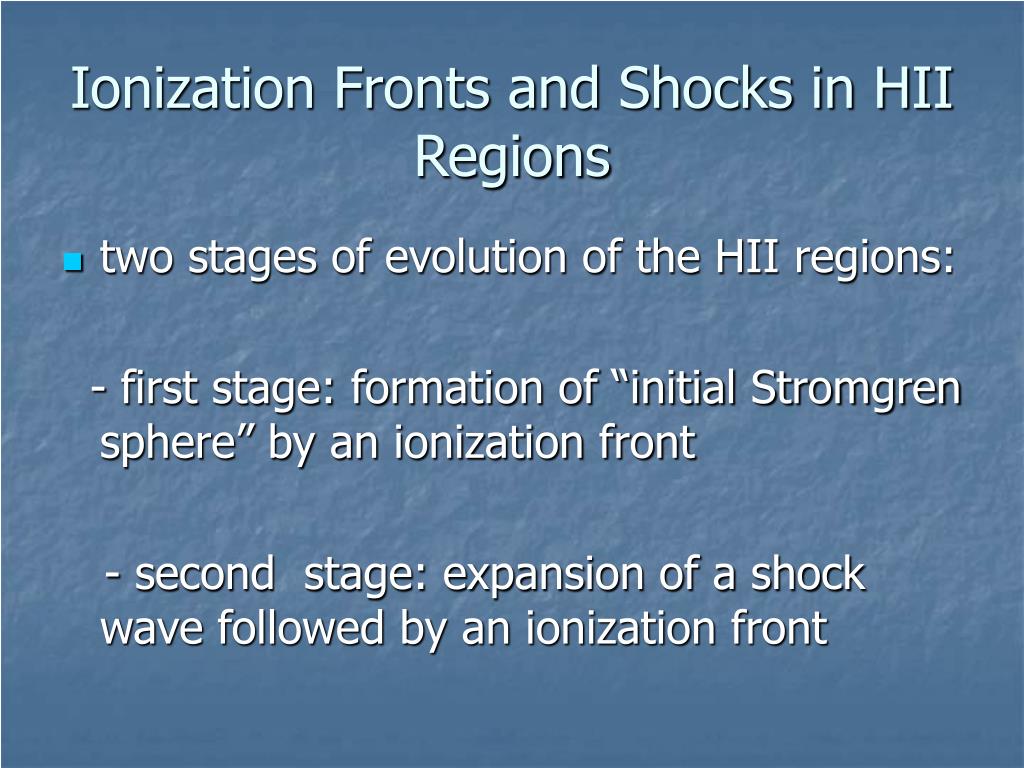 Ionization Fronts and Shocks in HII Regions

two stages of evolution of the HII regions:

- first stage: formation of “initial Stromgren sphere” by an ionization front

- second stage: expansion of a shock wave followed by an ionization front